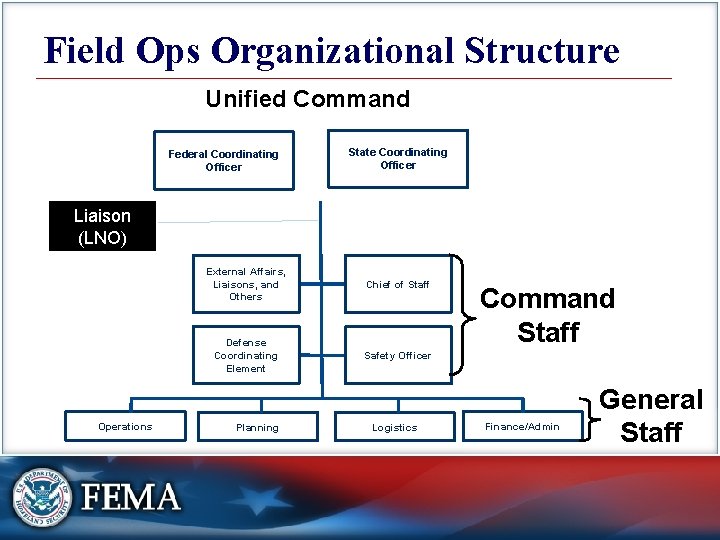 Field Ops Organizational Structure

Unified Command

Federal Coordinating Officer

State Coordinating Officer

Liaison (LNO)

External Affairs, Liaisons, and Others

Chief of Staff

Defense Coordinating Element

Safety Officer

Command Staff

Operations

Planning

Logistics

Finance/Admin

General Staff

U.S. DEPARTMENT OF HOMELAND SECURITY

FEMA